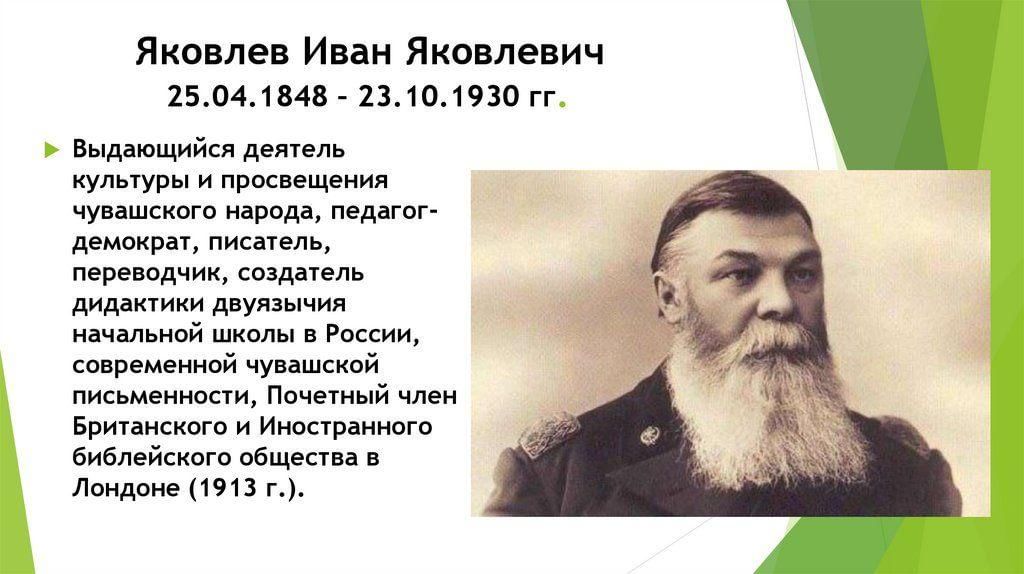 Яковлев Иван Яковлевич
25.04.1848 – 23.10.1930 гг.

Выдающийся деятель культуры и просвещения чувашского народа, педагог-демократ, писатель, переводчик, создатель дидактики двуязычия начальной школы в России, современной чувашской письменности, Почетный член Британского и Иностранного библейского общества в Лондоне (1913 г.).